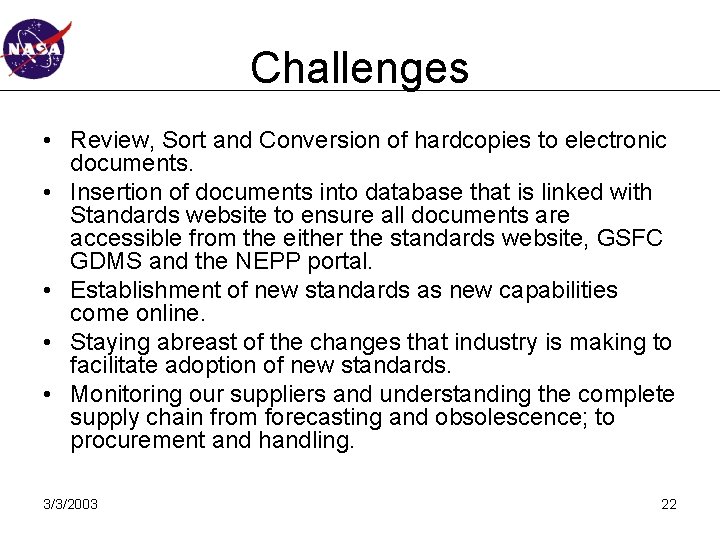 NASA

Challenges

• Review, Sort and Conversion of hardcopies to electronic documents.
• Insertion of documents into database that is linked with Standards website to ensure all documents are accessible from the either the standards website, GSFC GDMS and the NEPP portal.
• Establishment of new standards as new capabilities come online.
• Staying abreast of the changes that industry is making to facilitate adoption of new standards.
• Monitoring our suppliers and understanding the complete supply chain from forecasting and obsolescence; to procurement and handling.

3/3/2003

22